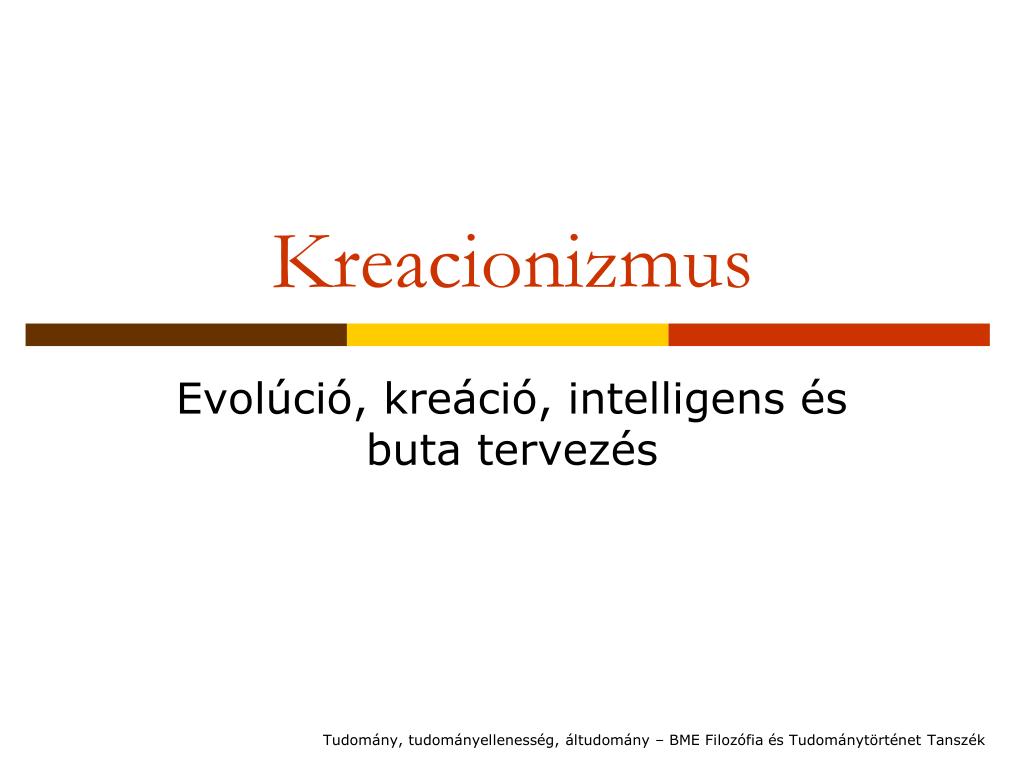 Kreacionizmus

Evolúció, kreáció, intelligens és buta tervezés

Tudomány, tudományellenesség, áltudomány – BME Filozófia és Tudománytörténet Tanszék